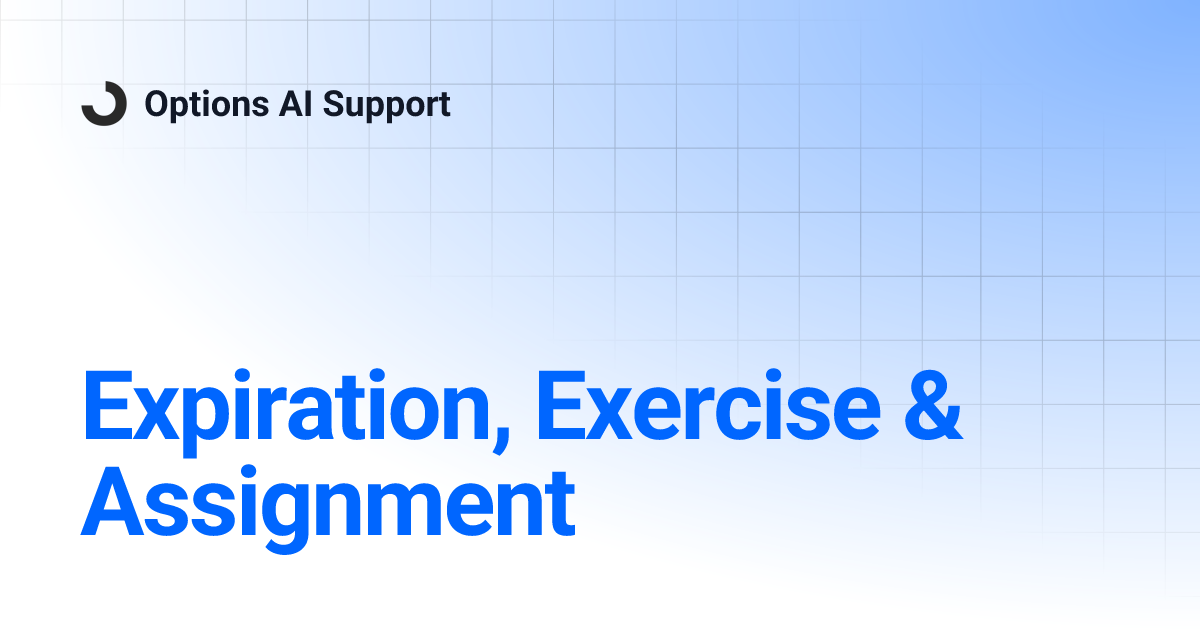 Options AI Support

Expiration, Exercise & Assignment